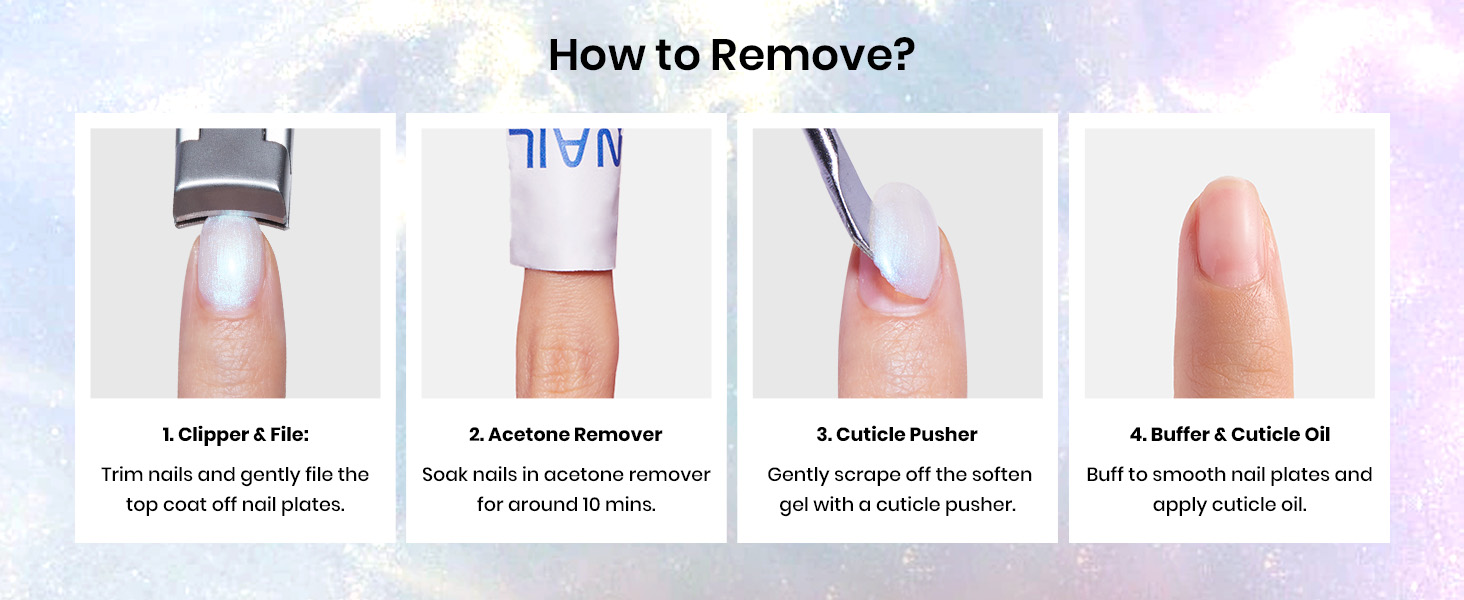 How to Remove?

NAIL

1. Clipper & File:
Trim nails and gently file the top coat off nail plates.

2. Acetone Remover
Soak nails in acetone remover for around 10 mins.

3. Cuticle Pusher
Gently scrape off the soften gel with a cuticle pusher.

4. Buffer & Cuticle Oil
Buff to smooth nail plates and apply cuticle oil.